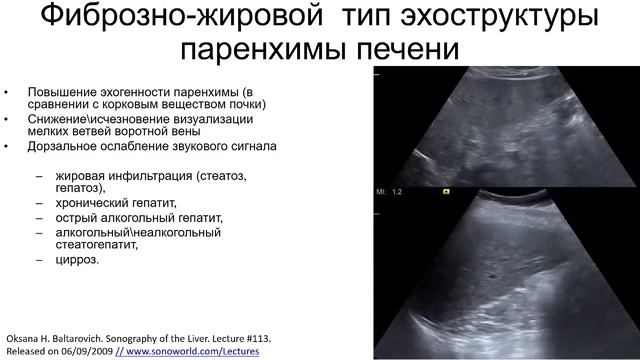 Фиброзно-жировой тип эхоструктуры паренхимы печени

• Повышение эхогенности паренхимы (в сравнении с корковым веществом почки)
• Снижение\исчезновение визуализации мелких ветвей воротной вены
• Дорзальное ослабление звукового сигнала

– жировая инфильтрация (стеатоз, гепатоз),
– хронический гепатит,
– острый алкогольный гепатит,
– алкогольный\неалкогольный стеатогепатит,
– цирроз.

MI: 1.2

Oksana H. Baltarovich. Sonography of the Liver. Lecture #113.
Released on 06/09/2009 // www.sonoworld.com/Lectures